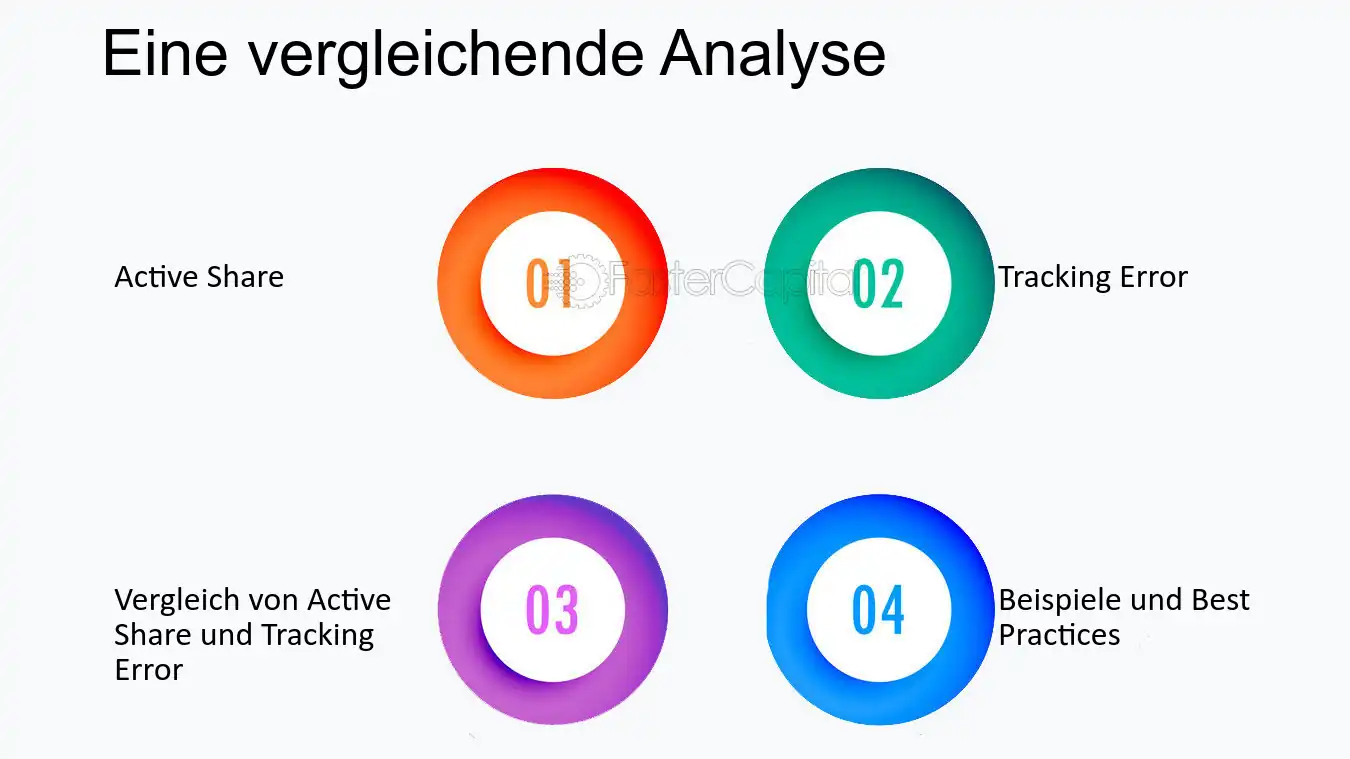 Eine vergleichende Analyse

Active Share

01

02

Tracking Error

Vergleich von Active Share und Tracking Error

03

04

Beispiele und Best Practices

FasterCapital